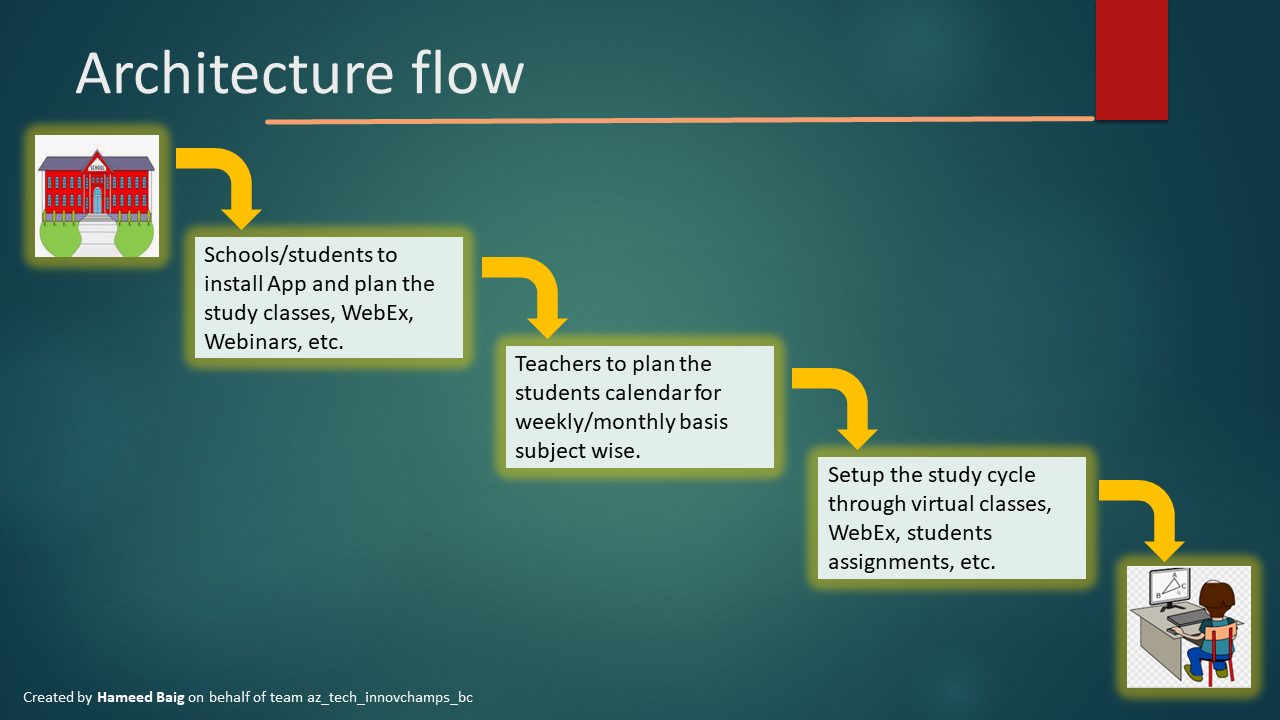 Architecture flow

SCHOOL

Schools/students to install App and plan the study classes, WebEx, Webinars, etc.

Teachers to plan the students calendar for weekly/monthly basis subject wise.

Setup the study cycle through virtual classes, WebEx, students assignments, etc.

A
B
C

Created by Hameed Baig on behalf of team az_tech_innovchamps_bc